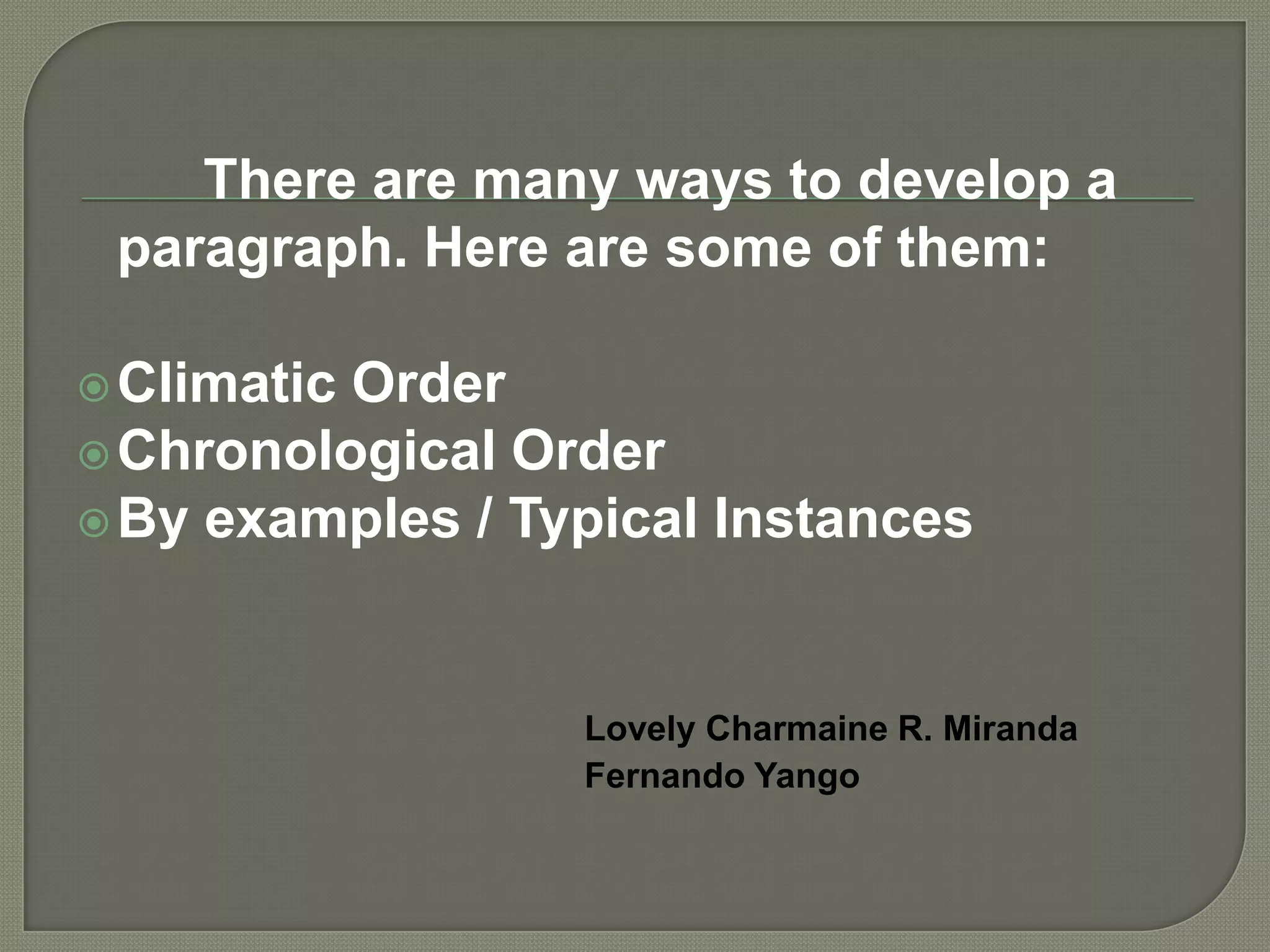 There are many ways to develop a paragraph. Here are some of them:

Climatic Order
Chronological Order
By examples / Typical Instances

Lovely Charmaine R. Miranda
Fernando Yango